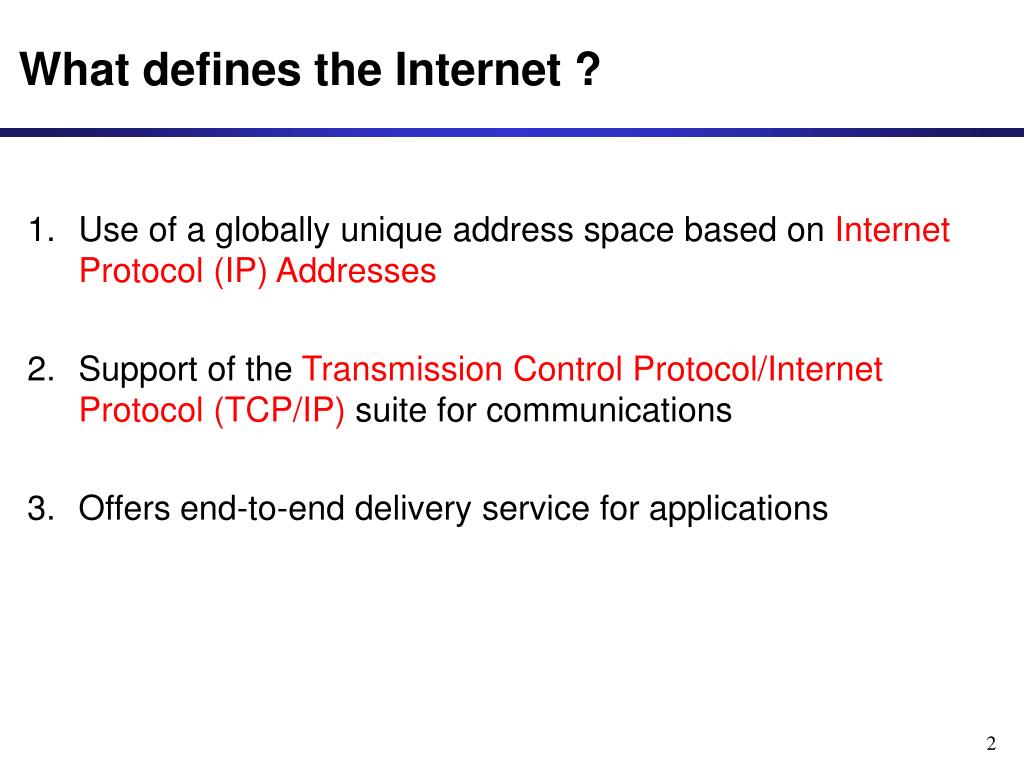 What defines the Internet ?

1. Use of a globally unique address space based on Internet Protocol (IP) Addresses

2. Support of the Transmission Control Protocol/Internet Protocol (TCP/IP) suite for communications

3. Offers end-to-end delivery service for applications

2